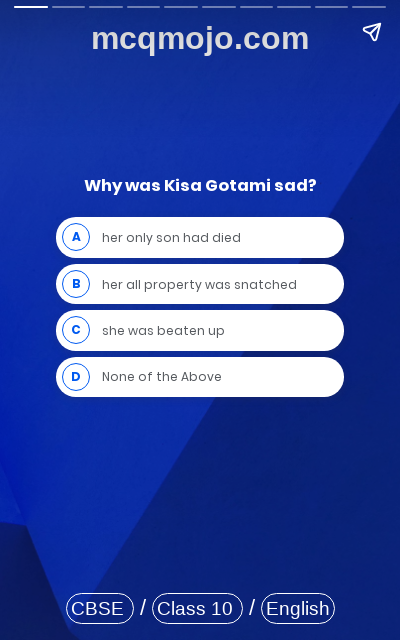 mcqmojo.com

Why was Kisa Gotami sad?

A her only son had died

B her all property was snatched

C she was beaten up

D None of the Above

CBSE / Class 10 / English